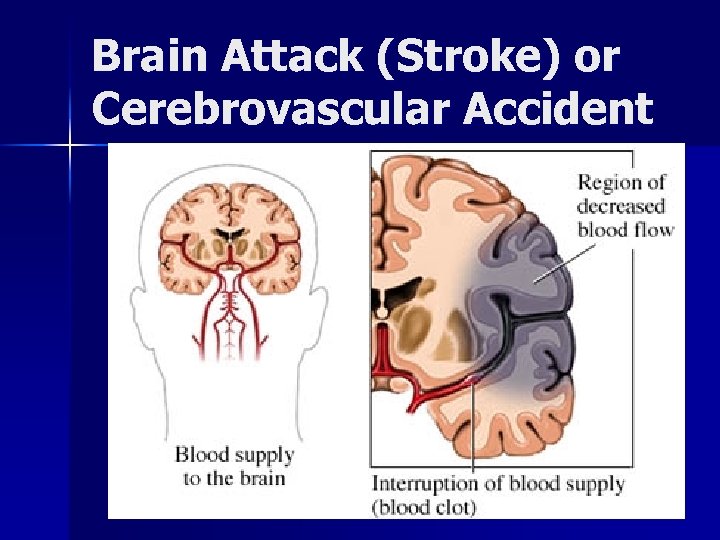 Brain Attack (Stroke) or Cerebrovascular Accident

Blood supply to the brain

Region of decreased blood flow

Interruption of blood supply (blood clot)